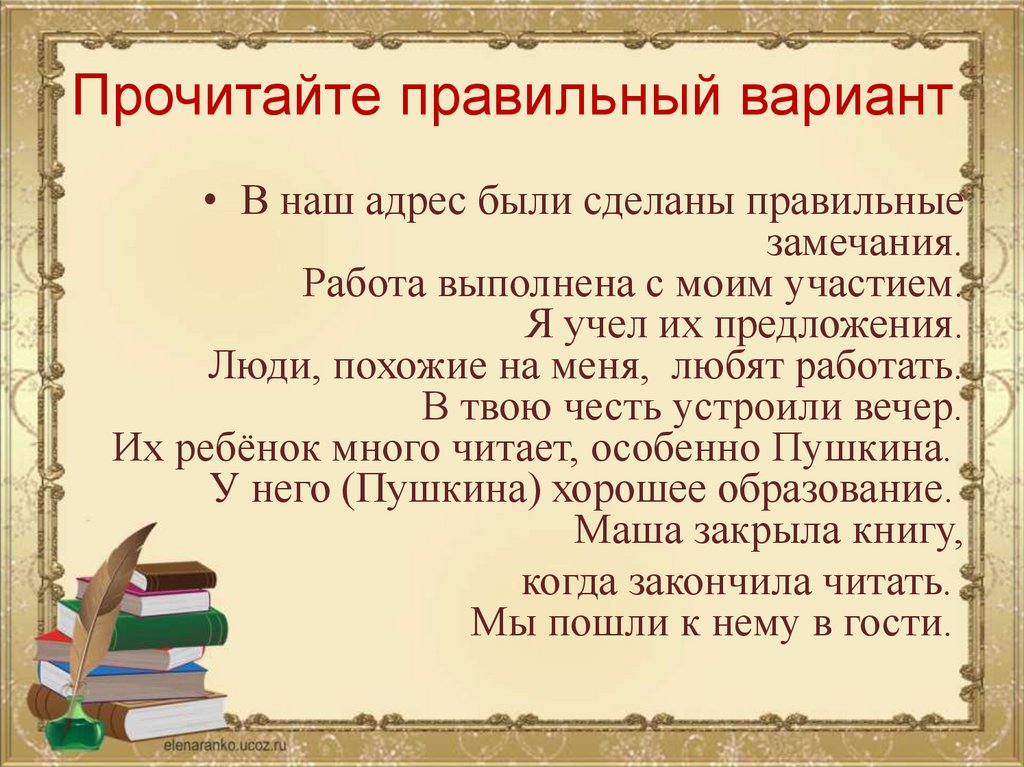 Прочитайте правильный вариант

• В наш адрес были сделаны правильные замечания.
Работа выполнена с моим участием.
Я учел их предложения.
Люди, похожие на меня, любят работать.
В твою честь устроили вечер.
Их ребёнок много читает, особенно Пушкина.
У него (Пушкина) хорошее образование.
Маша закрыла книгу,
когда закончила читать.
Мы пошли к нему в гости.

elenaranko.ucoz.ru